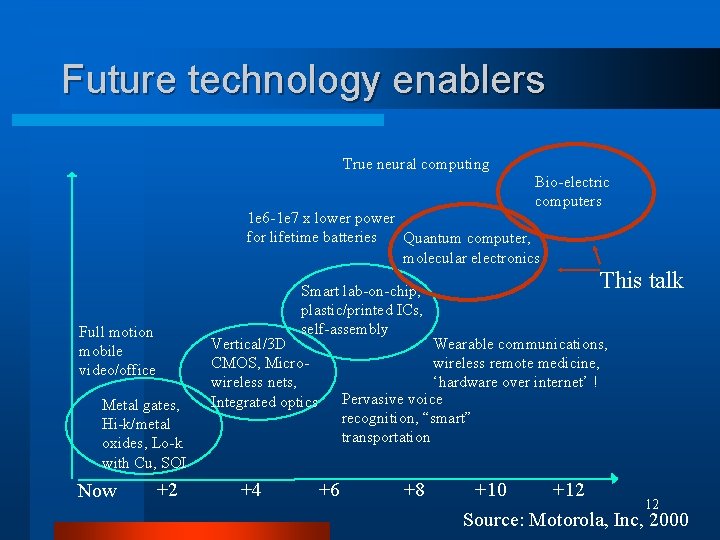 Future technology enablers

True neural computing

Bio-electric computers

1e6-1e7 x lower power for lifetime batteries

Quantum computer, molecular electronics

This talk

Smart lab-on-chip, plastic/printed ICs, self-assembly

Full motion mobile video/office

Vertical/3D CMOS, Micro-wireless nets, Integrated optics

Wearable communications, wireless remote medicine, 'hardware over internet' !

Metal gates, Hi-k/metal oxides, Lo-k with Cu, SOI

Pervasive voice recognition, "smart" transportation

Now +2 +4 +6 +8 +10 +12

12

Source: Motorola, Inc, 2000